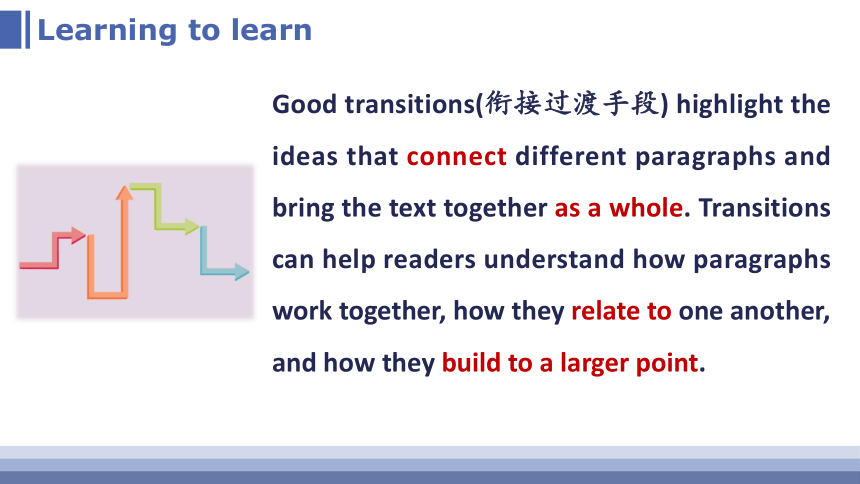 Learning to learn

Good transitions(衔接过渡手段) highlight the ideas that connect different paragraphs and bring the text together as a whole. Transitions can help readers understand how paragraphs work together, how they relate to one another, and how they build to a larger point.